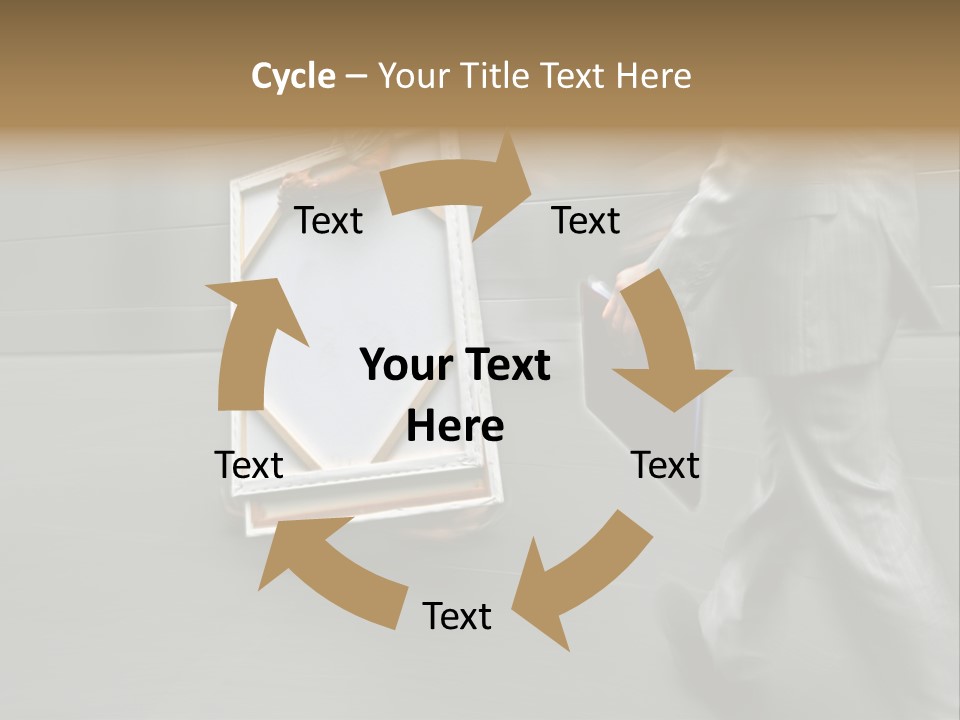 Cycle – Your Title Text Here

Text

Text

Your Text Here

Text

Text

Text